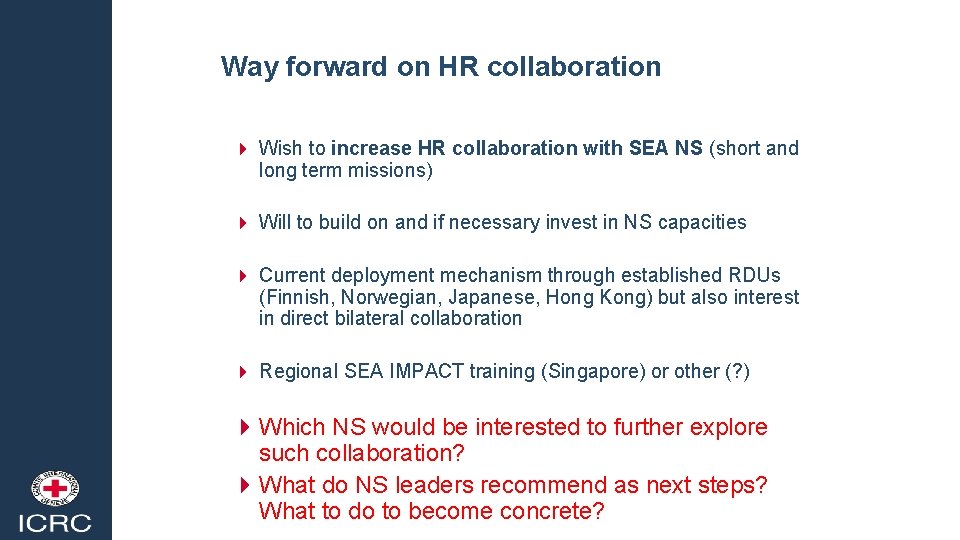 Way forward on HR collaboration

Wish to increase HR collaboration with SEA NS (short and long term missions)

Will to build on and if necessary invest in NS capacities

Current deployment mechanism through established RDUs (Finnish, Norwegian, Japanese, Hong Kong) but also interest in direct bilateral collaboration

Regional SEA IMPACT training (Singapore) or other (?)

Which NS would be interested to further explore such collaboration?

What do NS leaders recommend as next steps? What to do to become concrete?

ICRC